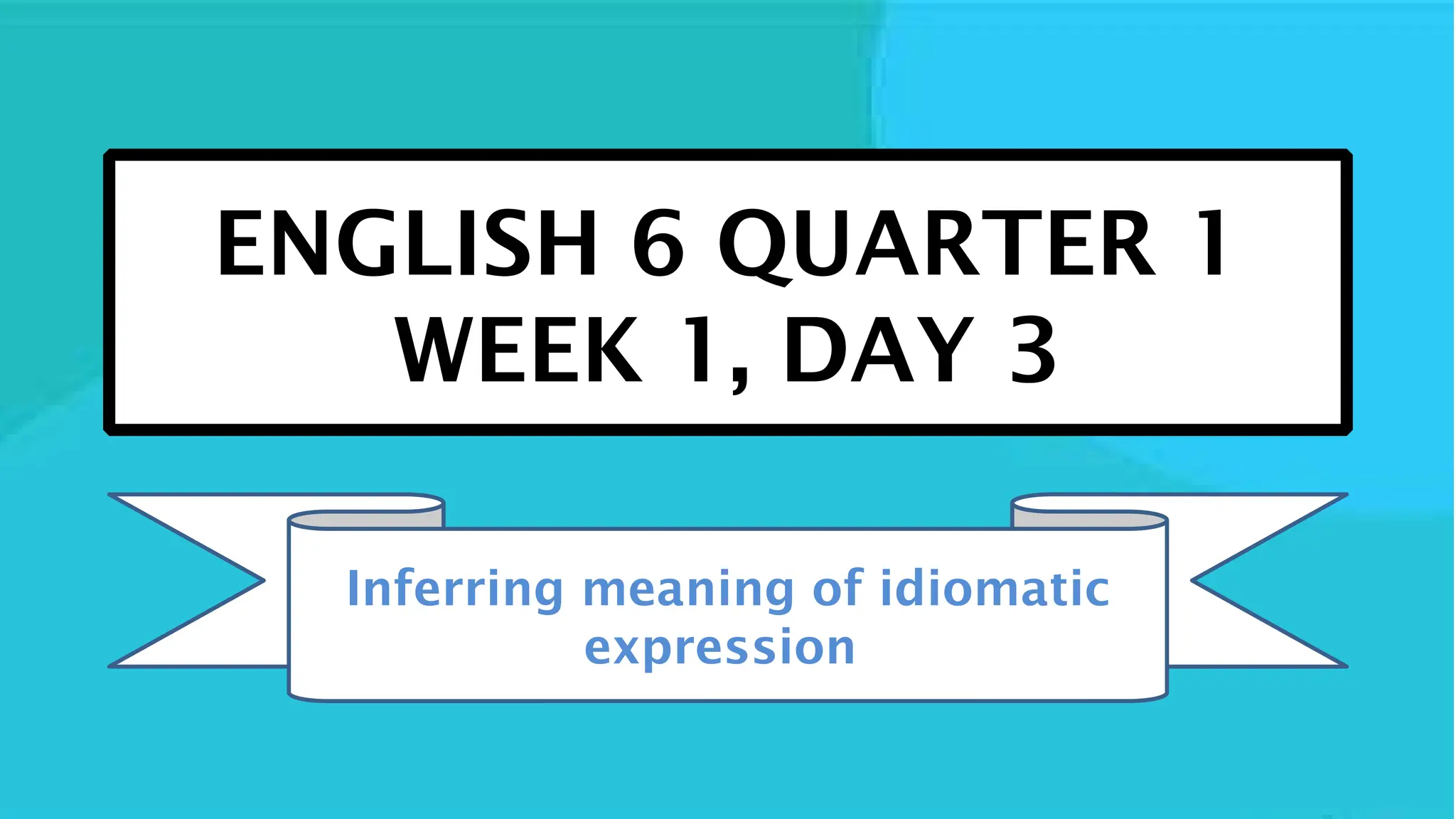 ENGLISH 6 QUARTER 1
WEEK 1, DAY 3

Inferring meaning of idiomatic expression